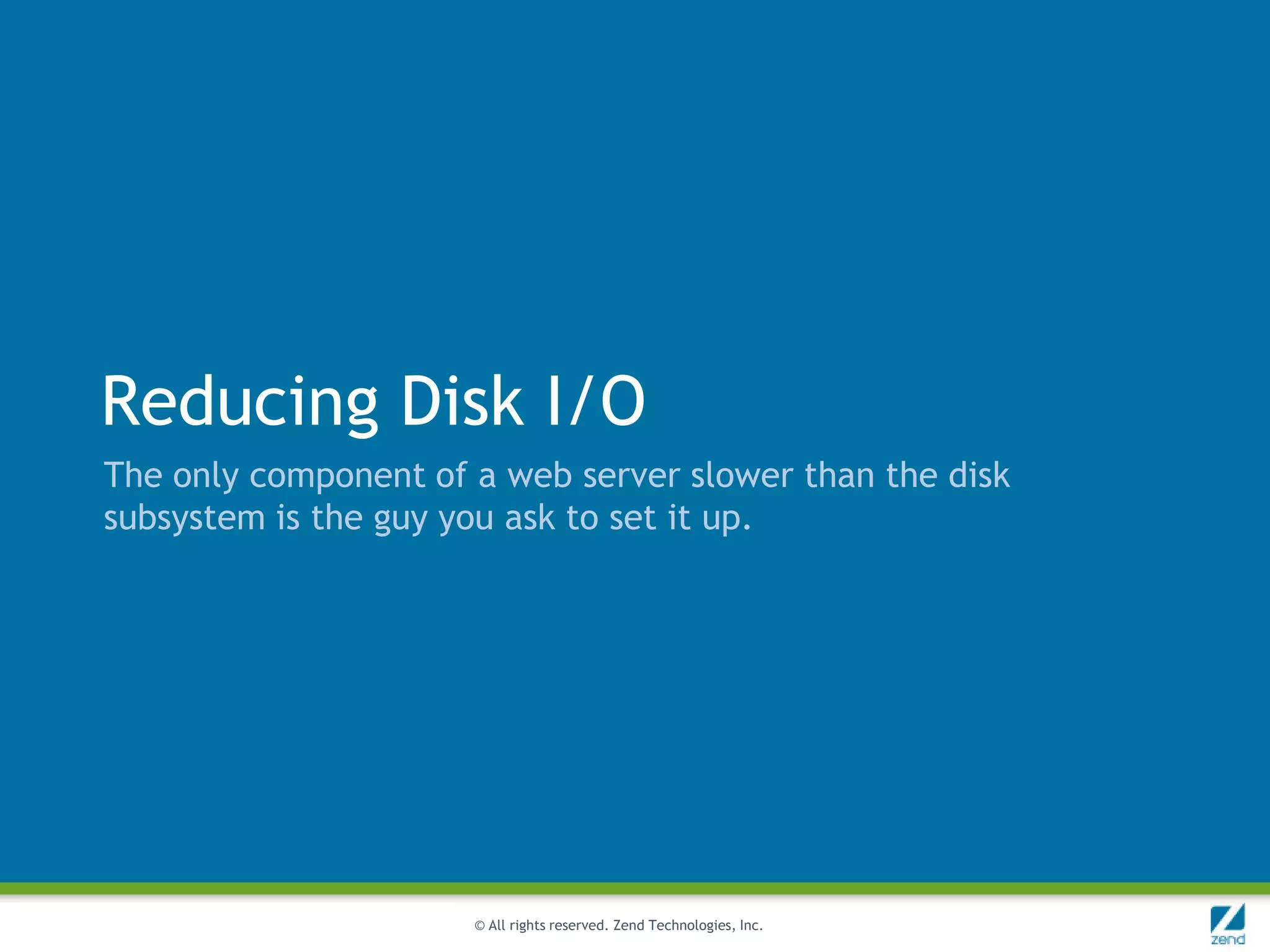 Reducing Disk I/O

The only component of a web server slower than the disk subsystem is the guy you ask to set it up.

© All rights reserved. Zend Technologies, Inc.

zend